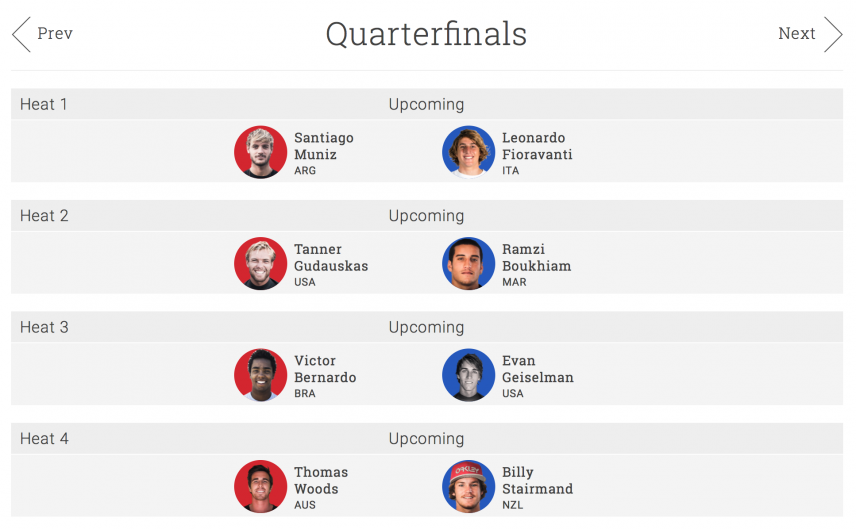 Prev

Quarterfinals

Next

Heat 1

Upcoming

Santiago Muniz
ARG

Leonardo Fioravanti
ITA

Heat 2

Upcoming

Tanner Gudauskas
USA

Ramzi Boukhiam
MAR

Heat 3

Upcoming

Victor Bernardo
BRA

Evan Geiselman
USA

Heat 4

Upcoming

Thomas Woods
AUS

Billy Stairmand
NZL